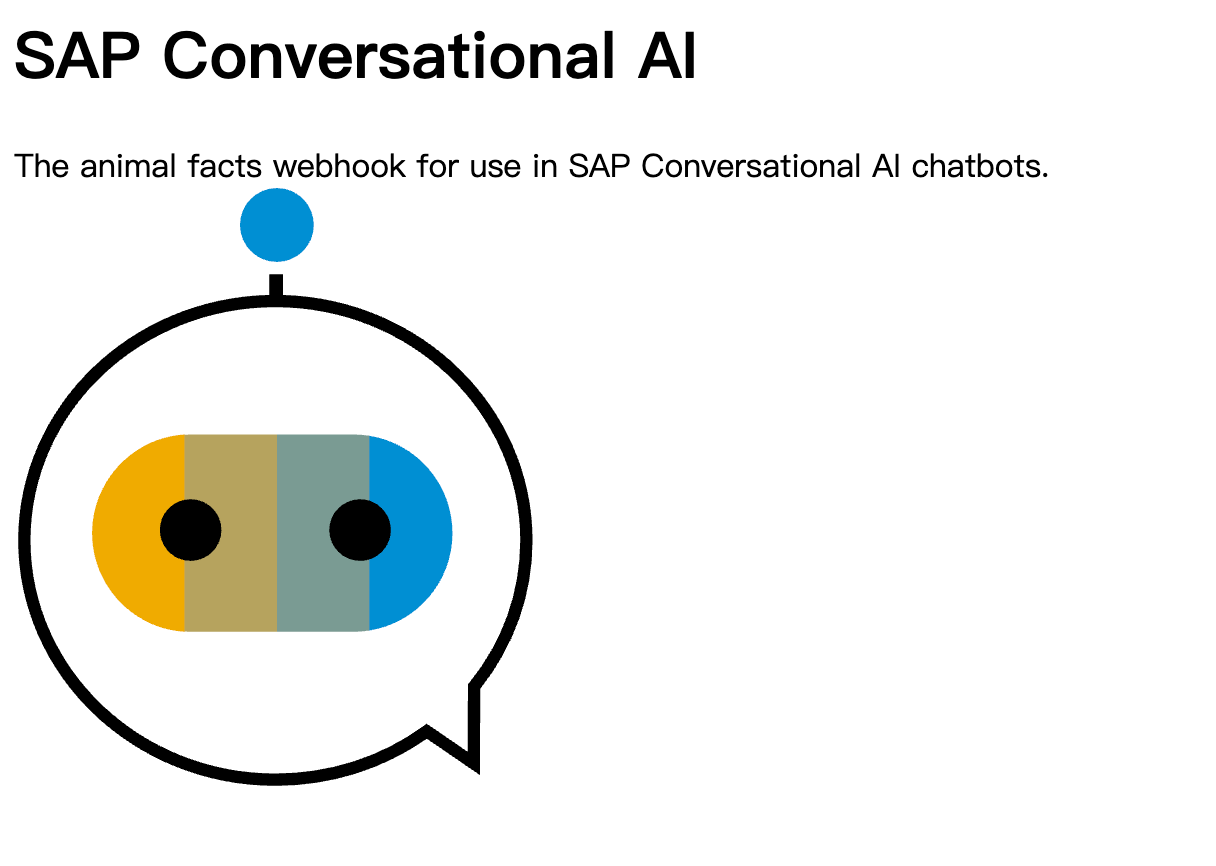 SAP Conversational AI

The animal facts webhook for use in SAP Conversational AI chatbots.